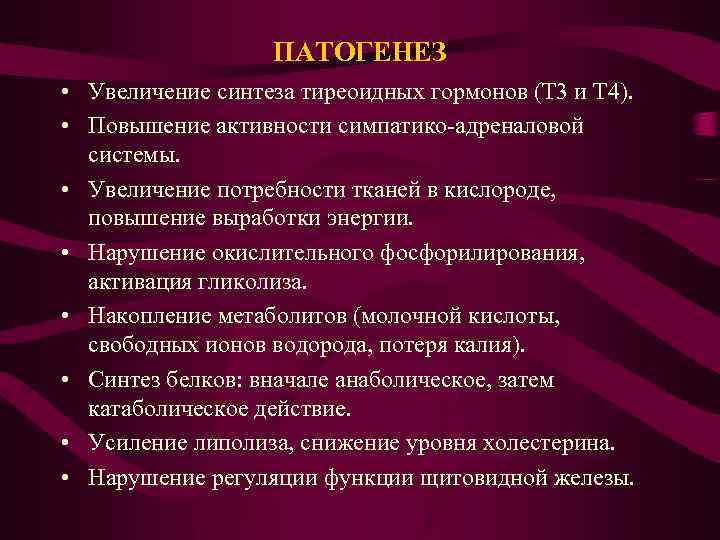 ПАТОГЕНЕЗ

• Увеличение синтеза тиреоидных гормонов (Т3 и Т4).
• Повышение активности симпатико-адреналовой системы.
• Увеличение потребности тканей в кислороде, повышение выработки энергии.
• Нарушение окислительного фосфорилирования, активация гликолиза.
• Накопление метаболитов (молочной кислоты, свободных ионов водорода, потеря калия).
• Синтез белков: вначале анаболическое, затем катаболическое действие.
• Усиление липолиза, снижение уровня холестерина.
• Нарушение регуляции функции щитовидной железы.